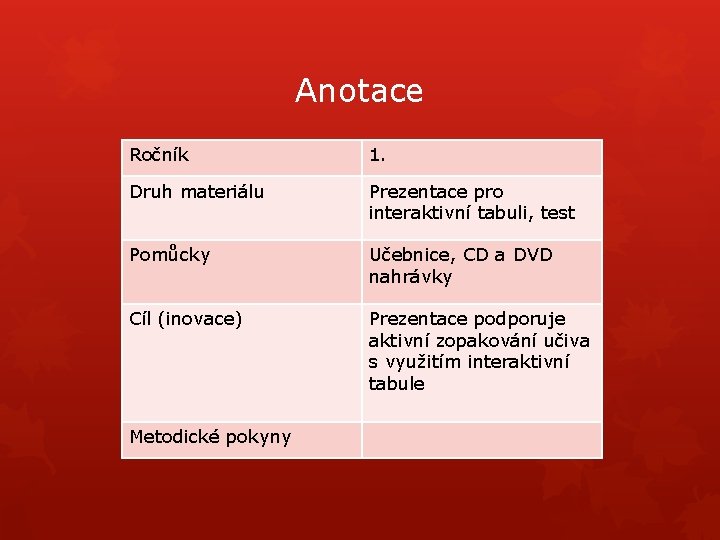 Anotace

| Ročník | 1. |
|---|---|
| Druh materiálu | Prezentace pro interaktivní tabuli, test |
| Pomůcky | Učebnice, CD a DVD nahrávky |
| Cíl (inovace) | Prezentace podporuje aktivní zopakování učiva s využitím interaktivní tabule |
| Metodické pokyny | |